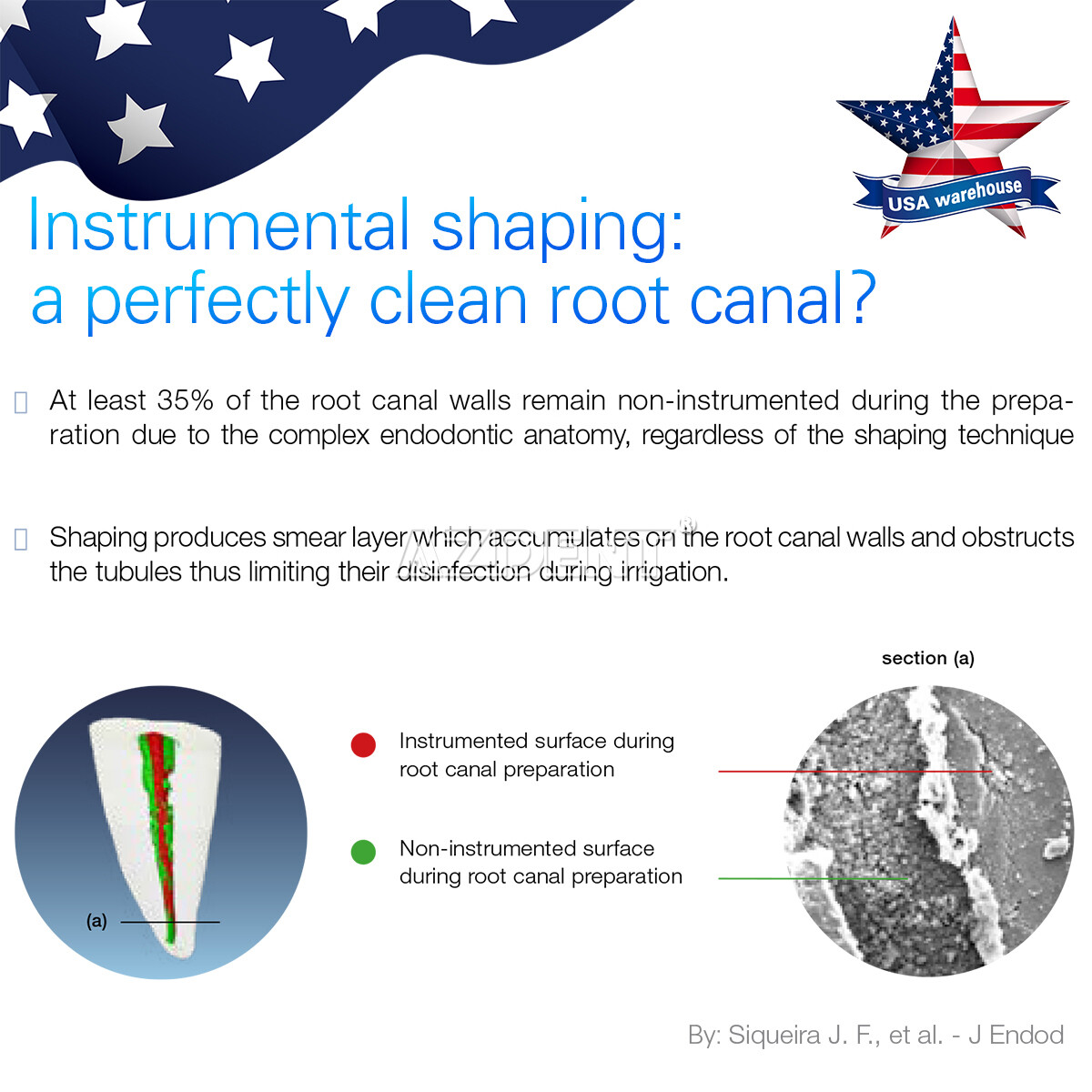 USA warehouse

Instrumental shaping:
a perfectly clean root canal?

At least 35% of the root canal walls remain non-instrumented during the preparation due to the complex endodontic anatomy, regardless of the shaping technique

Shaping produces smear layer which accumulates on the root canal walls and obstructs the tubules thus limiting their disinfection during irrigation.

AZDENT®

section (a)

Instrumented surface during root canal preparation

Non-instrumented surface during root canal preparation

(a)

By: Siqueira J. F., et al. - J Endod